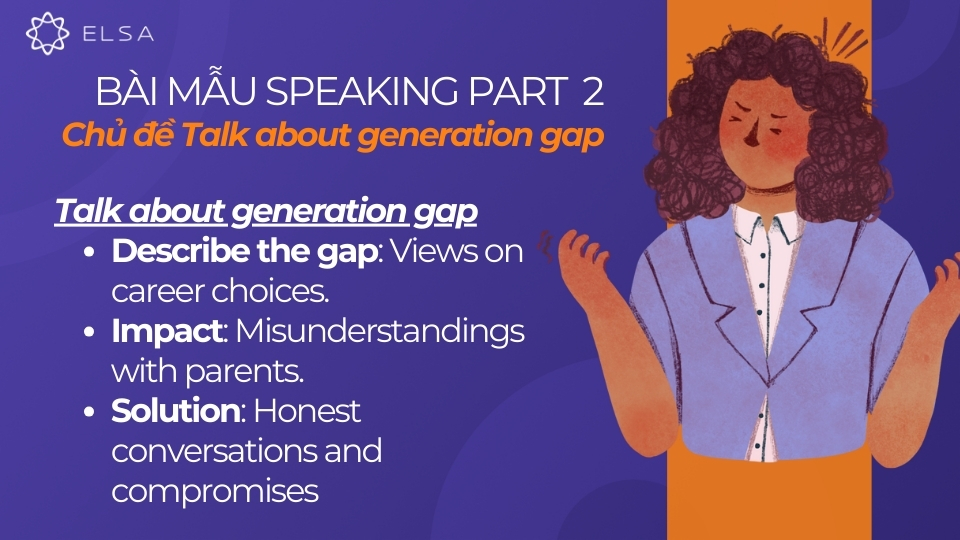 ELSA

BÀI MẪU SPEAKING PART 2
Chủ đề Talk about generation gap

Talk about generation gap
- Describe the gap: Views on career choices.
- Impact: Misunderstandings with parents.
- Solution: Honest conversations and compromises